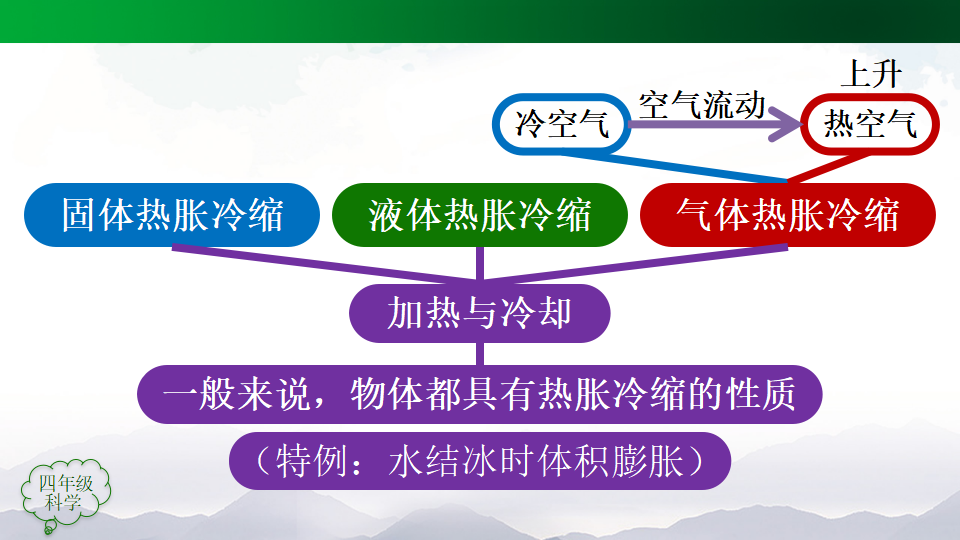 上升

冷空气

空气流动

热空气

固体热胀冷缩

液体热胀冷缩

气体热胀冷缩

加热与冷却

一般来说，物体都具有热胀冷缩的性质

（特例：水结冰时体积膨胀）

四年级
科学